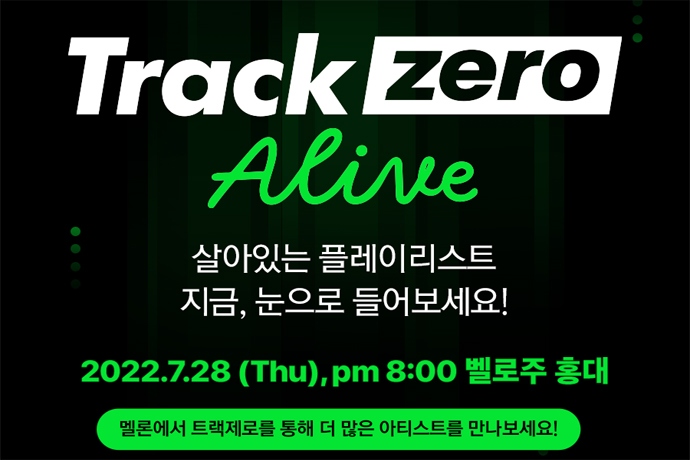 Track zero

Alive

살아있는 플레이리스트
지금, 눈으로 들어보세요!

2022.7.28 (Thu), pm 8:00 벨로주 홍대

멜론에서 트랙제로를 통해 더 많은 아티스트를 만나보세요!